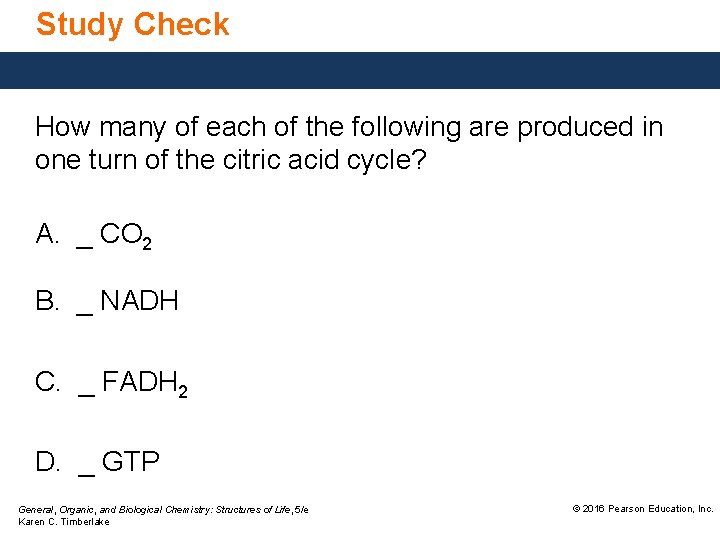 Study Check

How many of each of the following are produced in one turn of the citric acid cycle?

A. _ $CO_2$

B. _ NADH

C. _ $FADH_2$

D. _ GTP

General, Organic, and Biological Chemistry: Structures of Life, 5/e
Karen C. Timberlake

© 2016 Pearson Education, Inc.